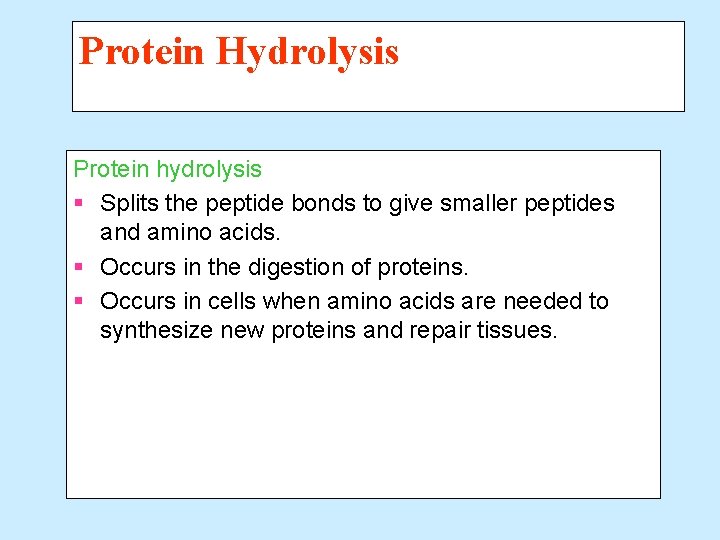 Protein Hydrolysis

Protein hydrolysis
- Splits the peptide bonds to give smaller peptides and amino acids.
- Occurs in the digestion of proteins.
- Occurs in cells when amino acids are needed to synthesize new proteins and repair tissues.